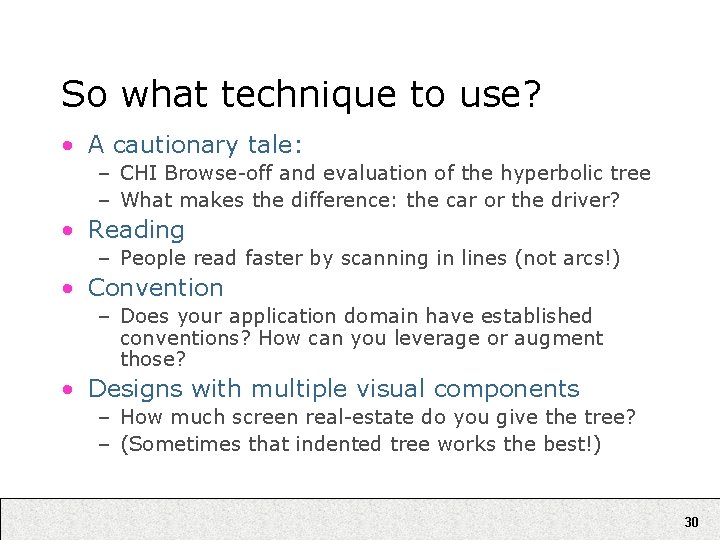 So what technique to use?

• A cautionary tale:
  – CHI Browse-off and evaluation of the hyperbolic tree
  – What makes the difference: the car or the driver?
• Reading
  – People read faster by scanning in lines (not arcs!)
• Convention
  – Does your application domain have established conventions? How can you leverage or augment those?
• Designs with multiple visual components
  – How much screen real-estate do you give the tree?
  – (Sometimes that indented tree works the best!)

30